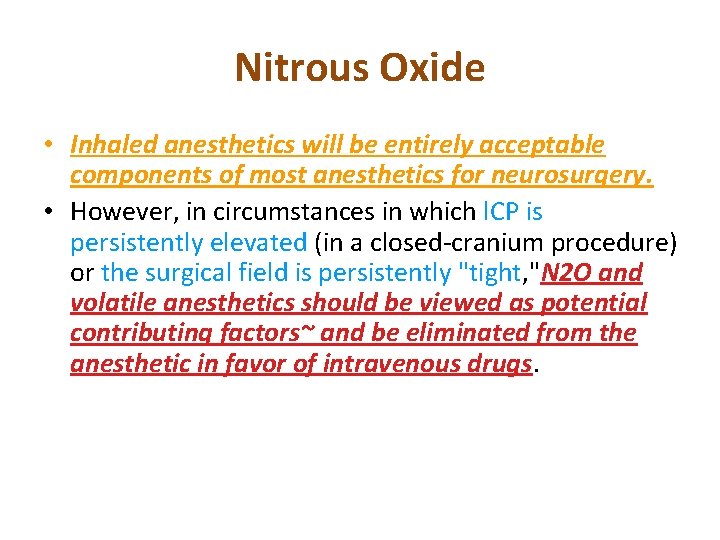 Nitrous Oxide

• Inhaled anesthetics will be entirely acceptable components of most anesthetics for neurosurgery.

• However, in circumstances in which ICP is persistently elevated (in a closed-cranium procedure) or the surgical field is persistently "tight,"N2O and volatile anesthetics should be viewed as potential contributing factors~ and be eliminated from the anesthetic in favor of intravenous drugs.